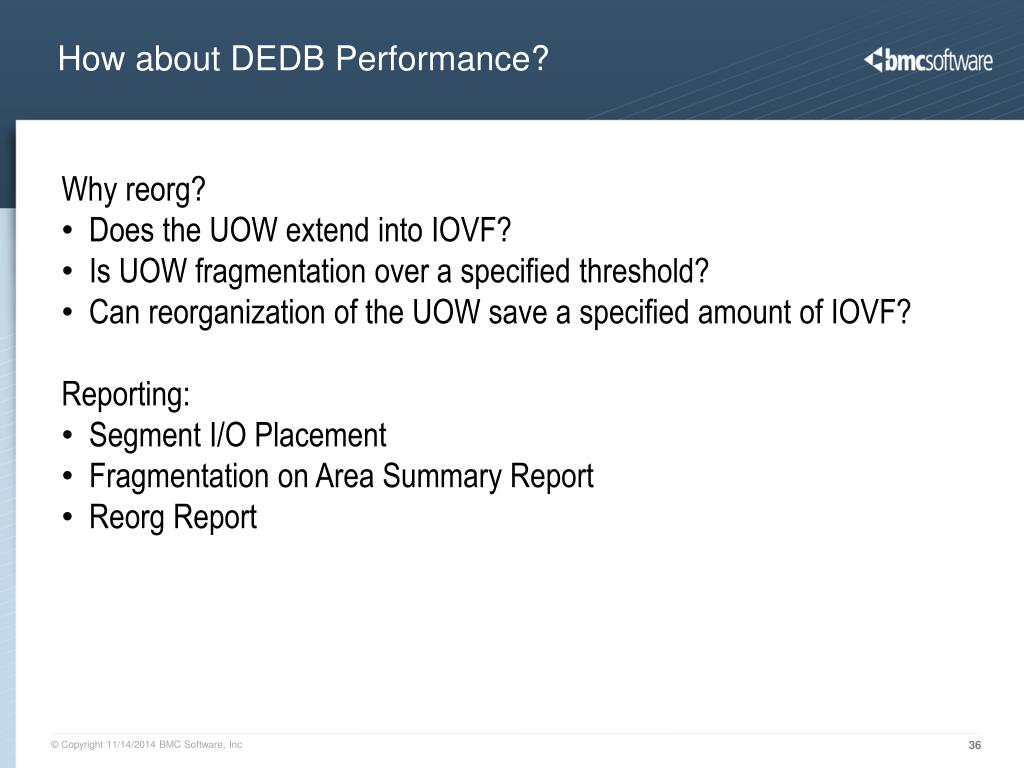 How about DEDB Performance?

bmcsoftware

Why reorg?
• Does the UOW extend into IOVF?
• Is UOW fragmentation over a specified threshold?
• Can reorganization of the UOW save a specified amount of IOVF?

Reporting:
• Segment I/O Placement
• Fragmentation on Area Summary Report
• Reorg Report

© Copyright 11/14/2014 BMC Software, Inc

36